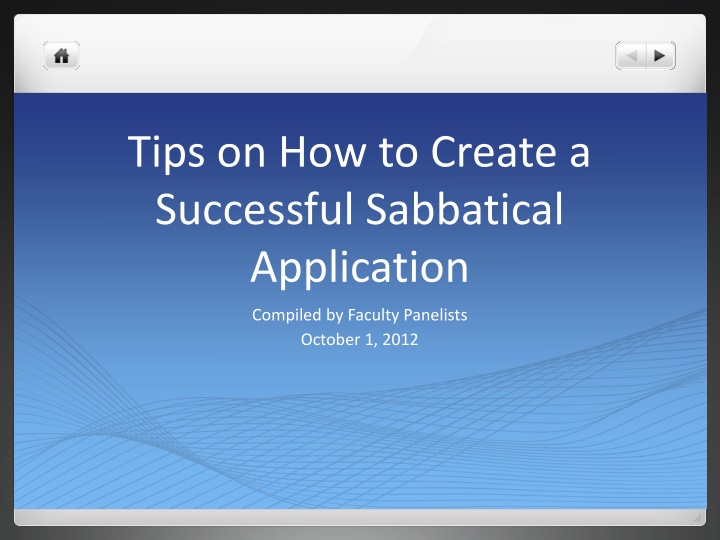 Tips on How to Create a Successful Sabbatical Application

Compiled by Faculty Panelists
October 1, 2012